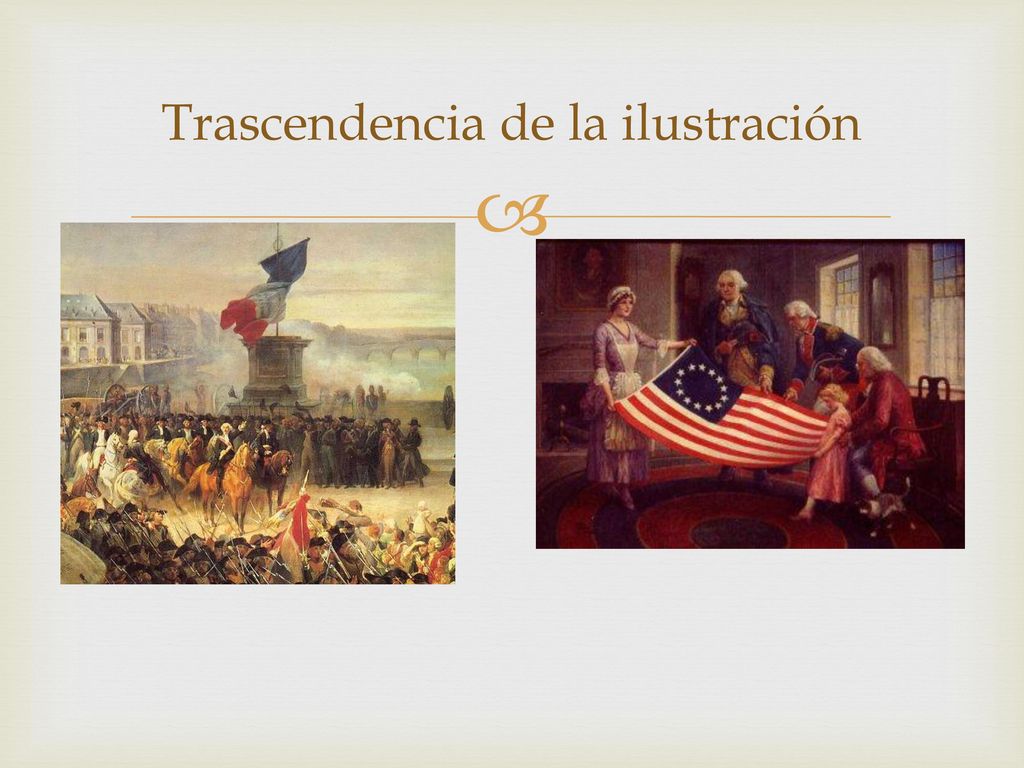 Trascendencia de la ilustración